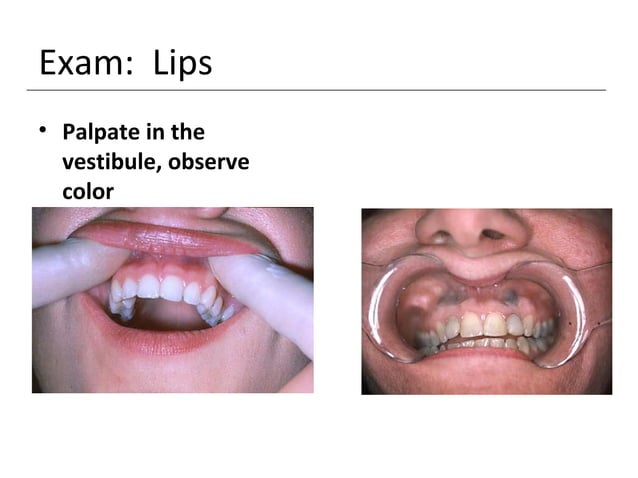 Exam: Lips

• Palpate in the vestibule, observe color